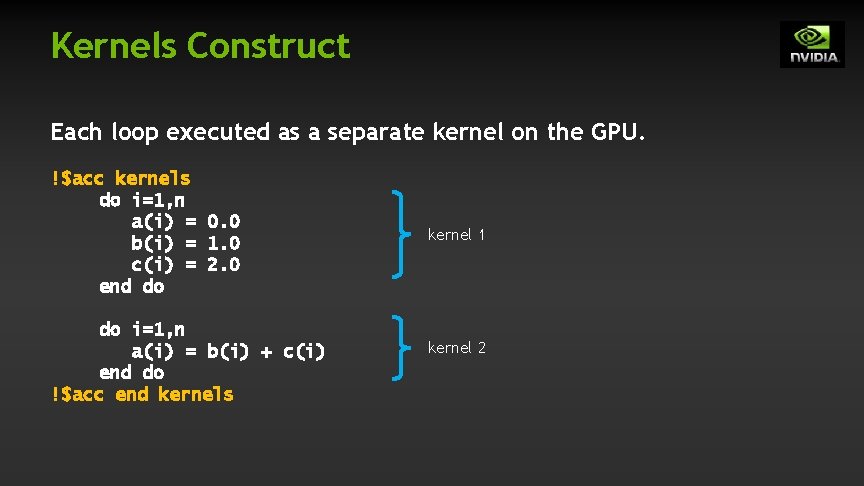 Kernels Construct

NVIDIA.

Each loop executed as a separate kernel on the GPU.

!$acc kernels
    do i=1,n
        a(i) = 0.0
        b(i) = 1.0
        c(i) = 2.0
    end do

    do i=1,n
        a(i) = b(i) + c(i)
    end do
!$acc end kernels

kernel 1

kernel 2